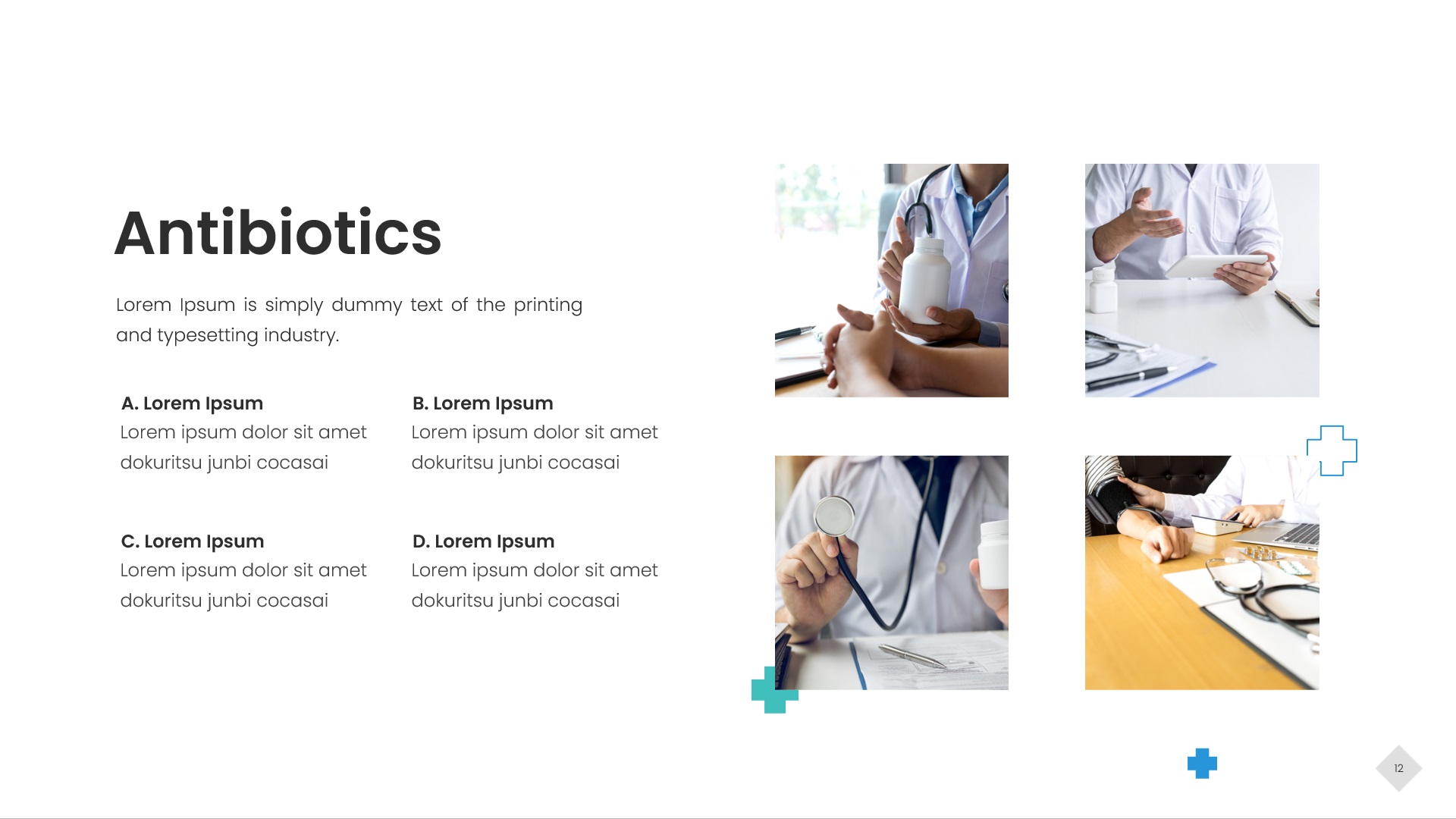 Antibiotics

Lorem Ipsum is simply dummy text of the printing and typesetting industry.

A. Lorem Ipsum
Lorem ipsum dolor sit amet dokuritsu junbi cocasai

B. Lorem Ipsum
Lorem ipsum dolor sit amet dokuritsu junbi cocasai

C. Lorem Ipsum
Lorem ipsum dolor sit amet dokuritsu junbi cocasai

D. Lorem Ipsum
Lorem ipsum dolor sit amet dokuritsu junbi cocasai

12